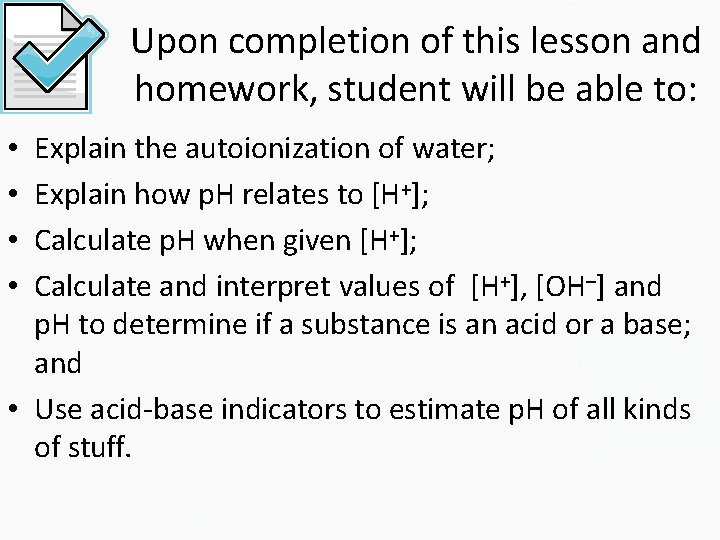 Upon completion of this lesson and homework, student will be able to:

• Explain the autoionization of water;
• Explain how pH relates to $[H^+]$;
• Calculate pH when given $[H^+]$;
• Calculate and interpret values of $[H^+]$, $[OH^-]$ and pH to determine if a substance is an acid or a base; and
• Use acid-base indicators to estimate pH of all kinds of stuff.